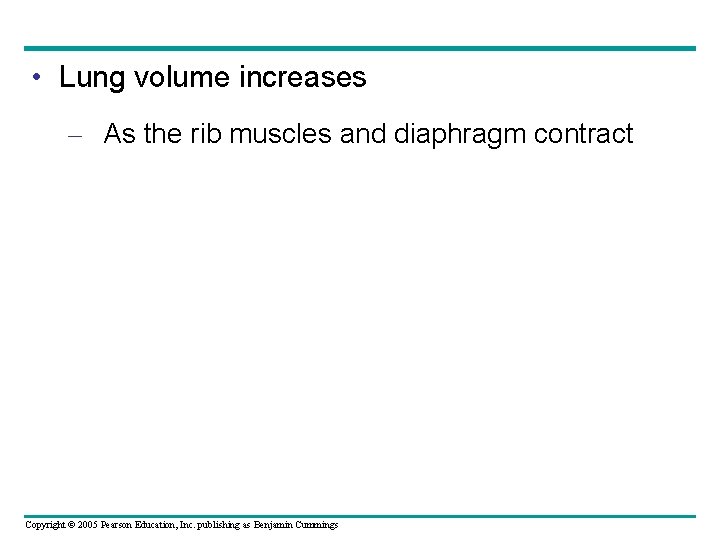 • Lung volume increases

– As the rib muscles and diaphragm contract

Copyright © 2005 Pearson Education, Inc. publishing as Benjamin Cummings